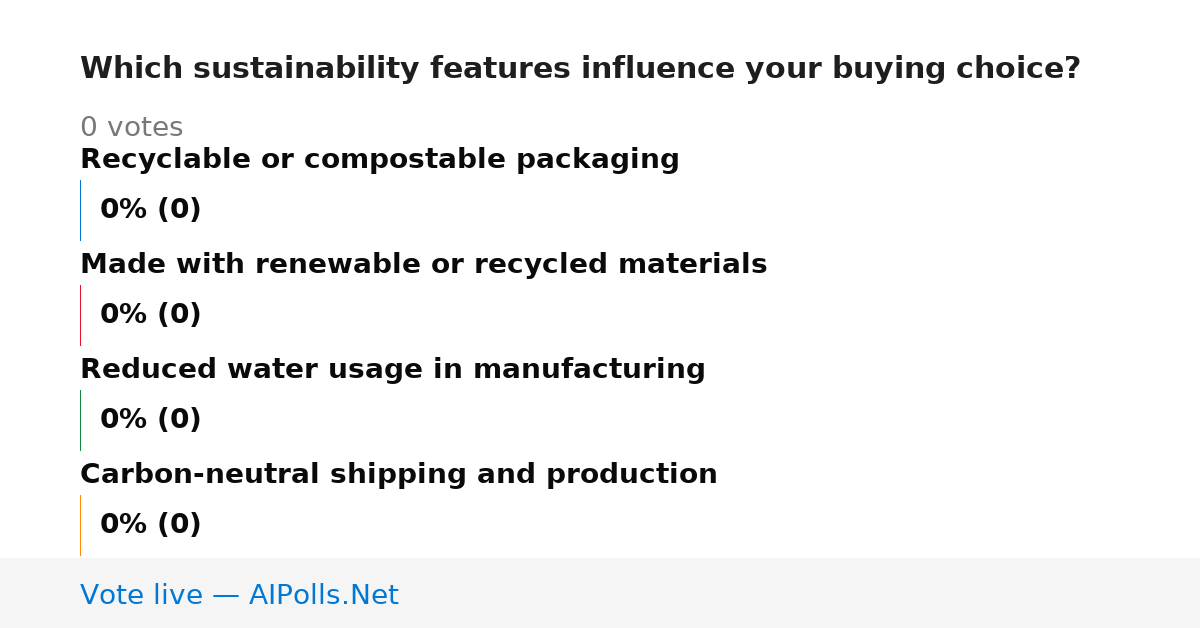 Which sustainability features influence your buying choice?

0 votes

Recyclable or compostable packaging

0% (0)

Made with renewable or recycled materials

0% (0)

Reduced water usage in manufacturing

0% (0)

Carbon-neutral shipping and production

0% (0)

Vote live — AIPolls.Net